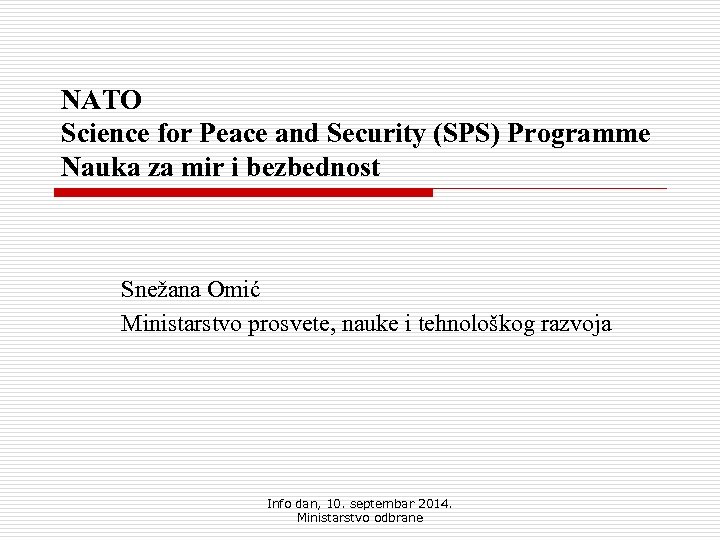 NATO
Science for Peace and Security (SPS) Programme
Nauka za mir i bezbednost

Snežana Omić
Ministarstvo prosvete, nauke i tehnološkog razvoja

Info dan, 10. septembar 2014.
Ministarstvo odbrane